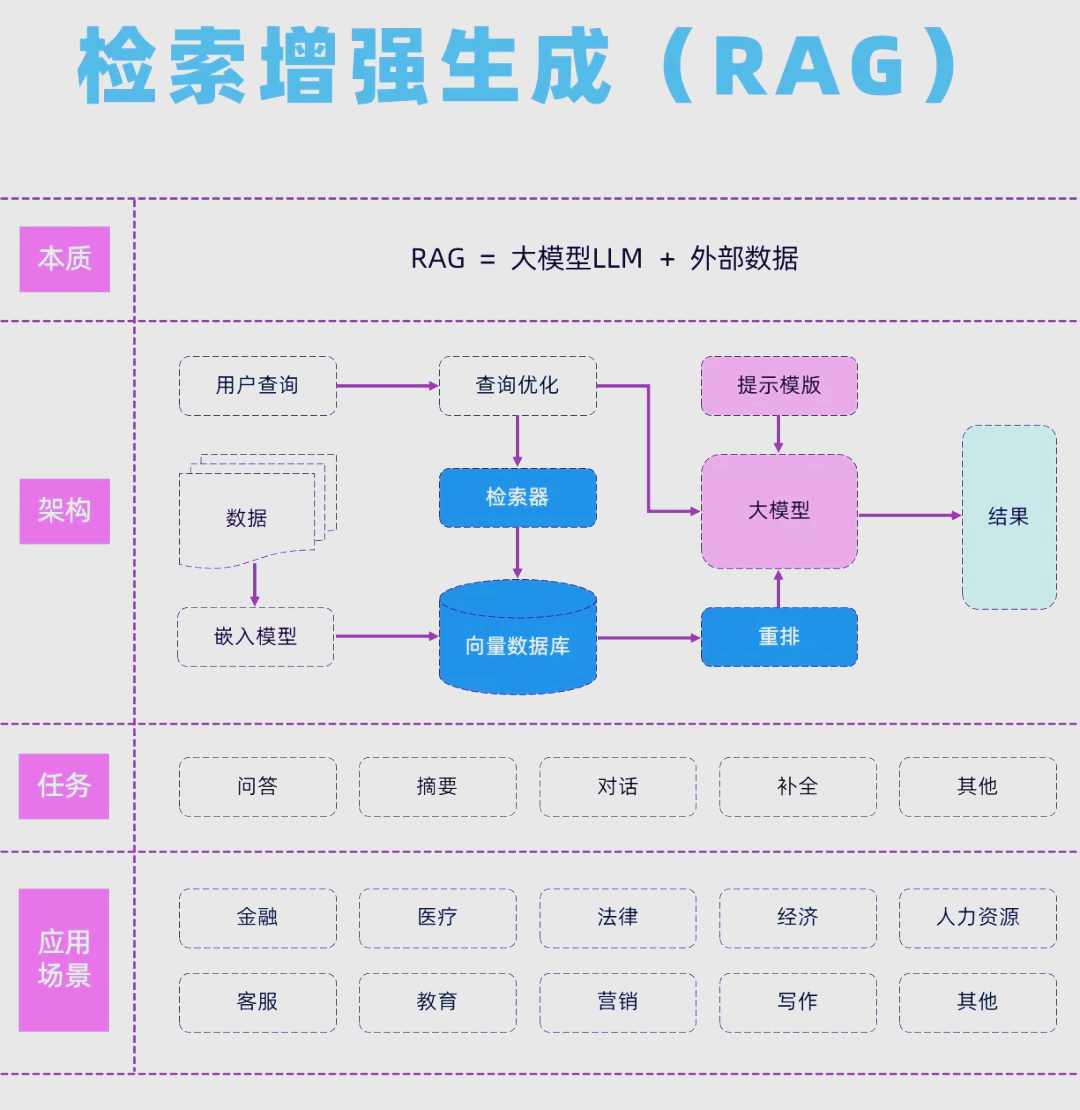 检索增强生成（RAG）

本质

RAG = 大模型LLM + 外部数据

架构

用户查询

查询优化

提示模版

数据

检索器

大模型

结果

嵌入模型

向量数据库

重排

任务

问答

摘要

对话

补全

其他

应用场景

金融

医疗

法律

经济

人力资源

客服

教育

营销

写作

其他